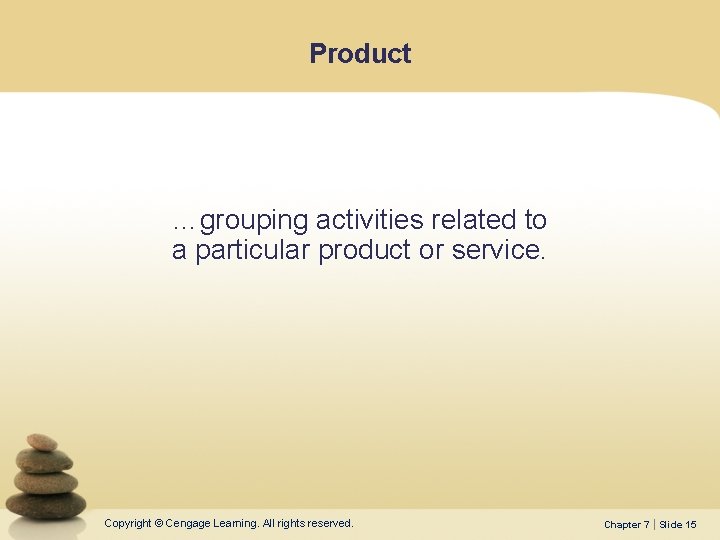 Product

…grouping activities related to a particular product or service.

Copyright © Cengage Learning. All rights reserved.

Chapter 7 | Slide 15